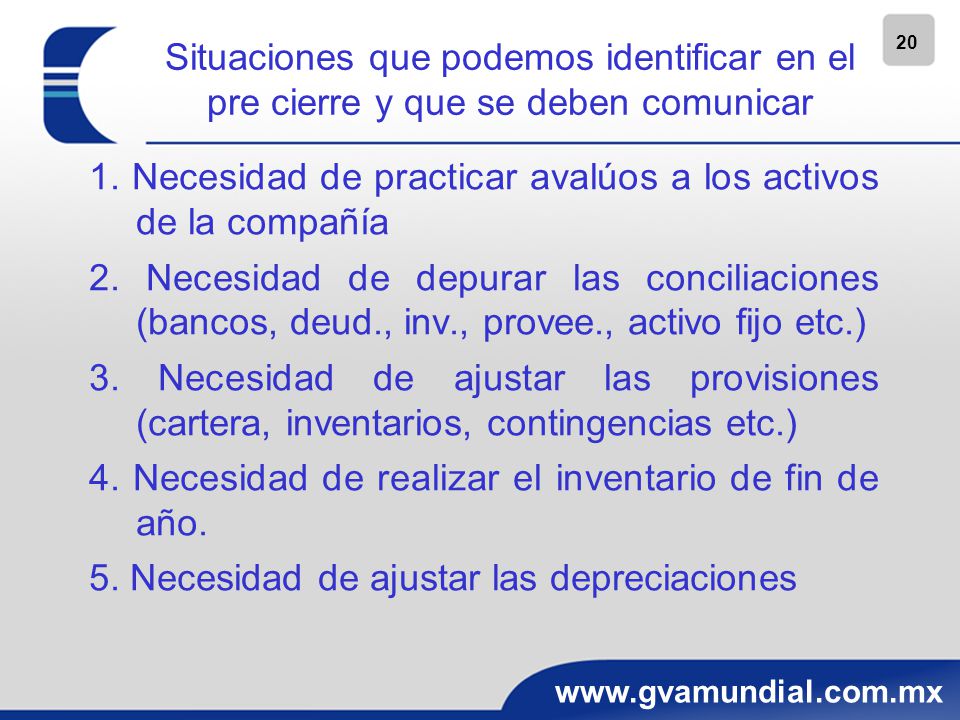 20

Situaciones que podemos identificar en el pre cierre y que se deben comunicar

1. Necesidad de practicar avalúos a los activos de la compañía

2. Necesidad de depurar las conciliaciones (bancos, deud., inv., provee., activo fijo etc.)

3. Necesidad de ajustar las provisiones (cartera, inventarios, contingencias etc.)

4. Necesidad de realizar el inventario de fin de año.

5. Necesidad de ajustar las depreciaciones

www.gvamundial.com.mx